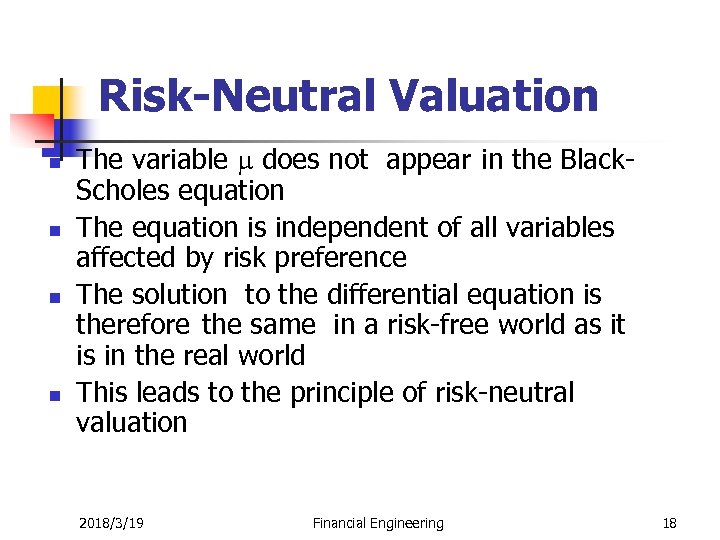 Risk-Neutral Valuation

- The variable $\mu$ does not appear in the Black-Scholes equation
- The equation is independent of all variables affected by risk preference
- The solution to the differential equation is therefore the same in a risk-free world as it is in the real world
- This leads to the principle of risk-neutral valuation

2018/3/19 Financial Engineering 18